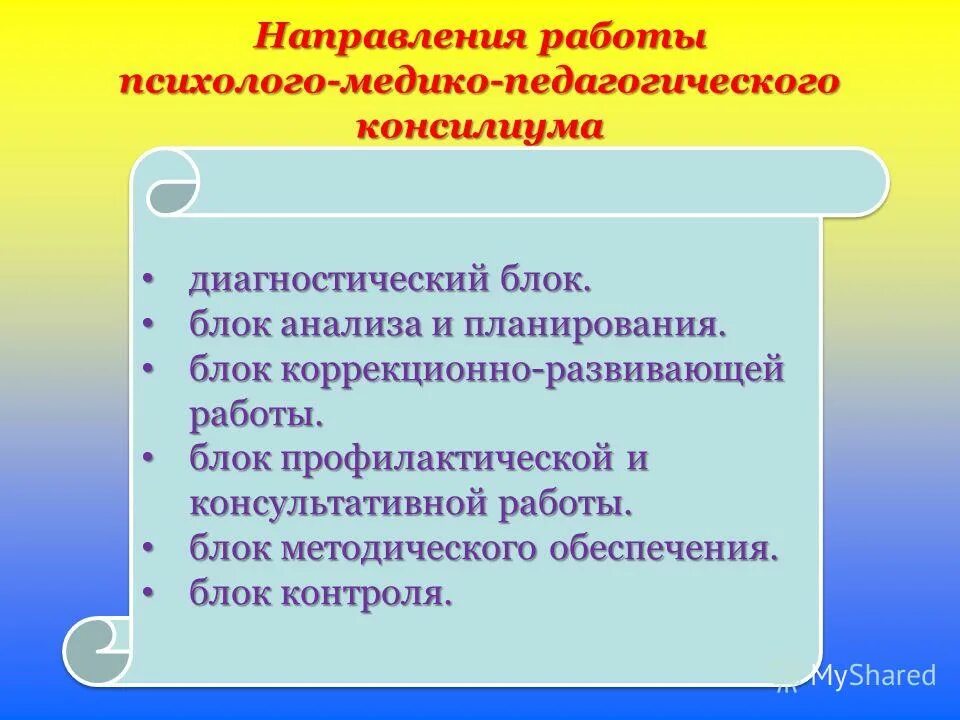 Направления работы психолого-медико-педагогического консилиума

• диагностический блок.
• блок анализа и планирования.
• блок коррекционно-развивающей работы.
• блок профилактической и консультативной работы.
• блок методического обеспечения.
• блок контроля.

MyShared